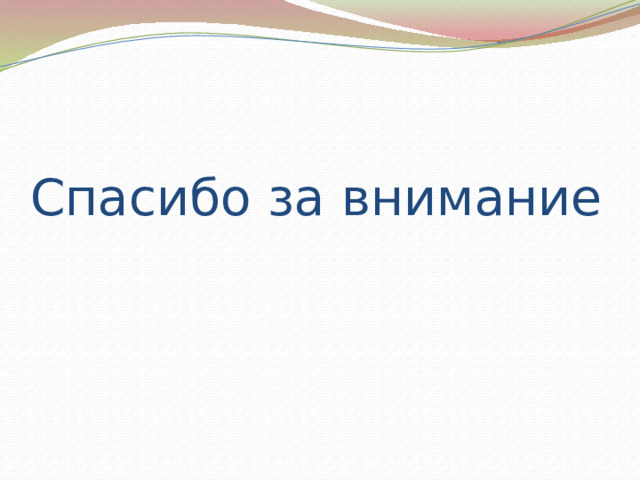 Спасибо за внимание